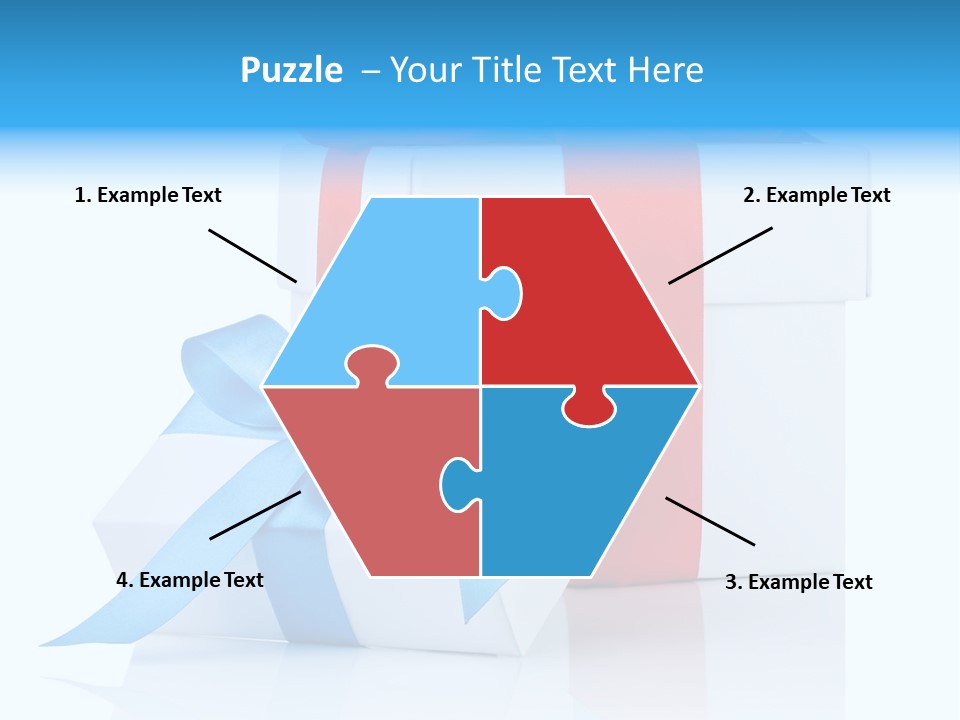 Puzzle – Your Title Text Here

1. Example Text

2. Example Text

4. Example Text

3. Example Text